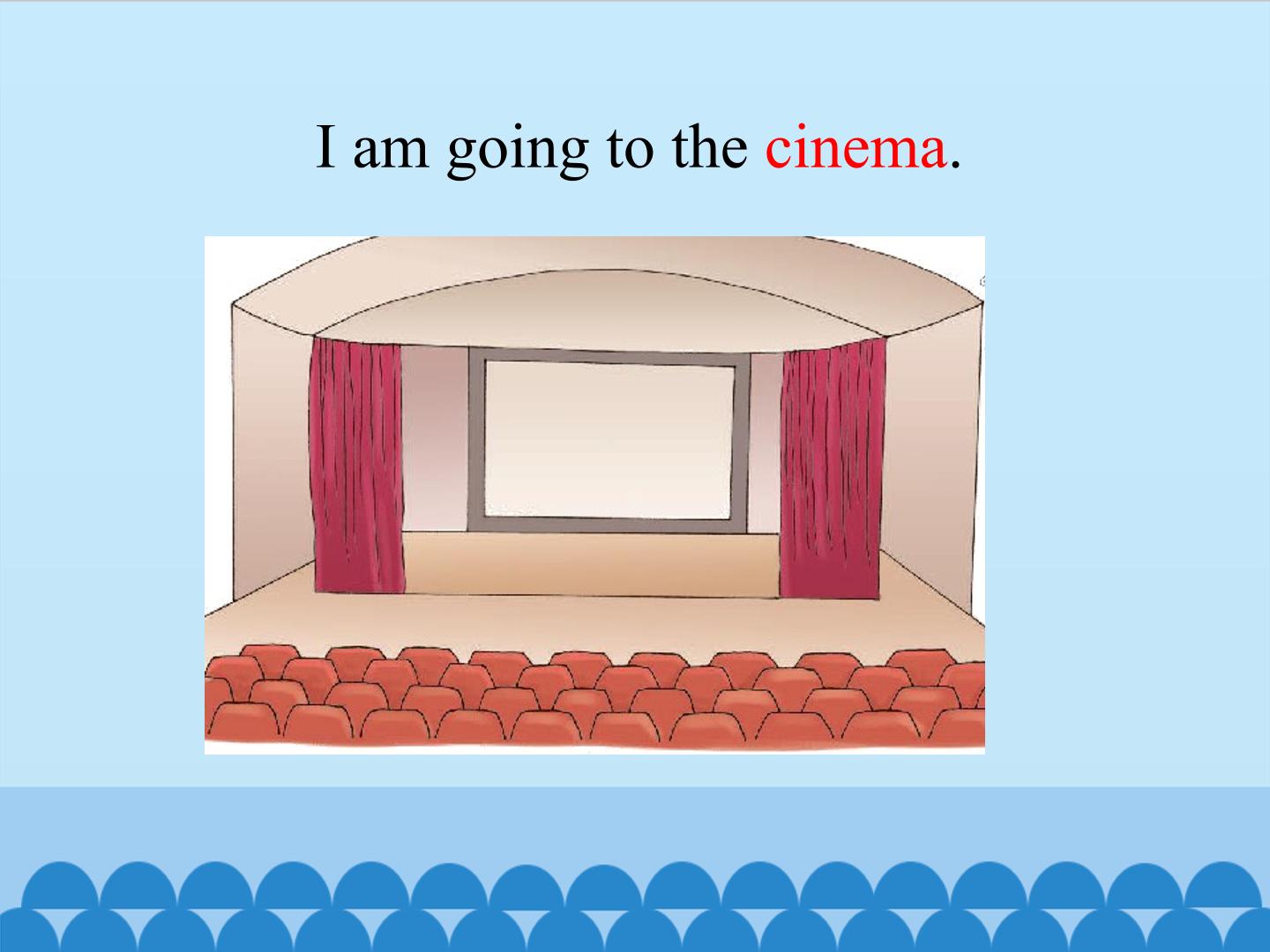 I am going to the cinema.